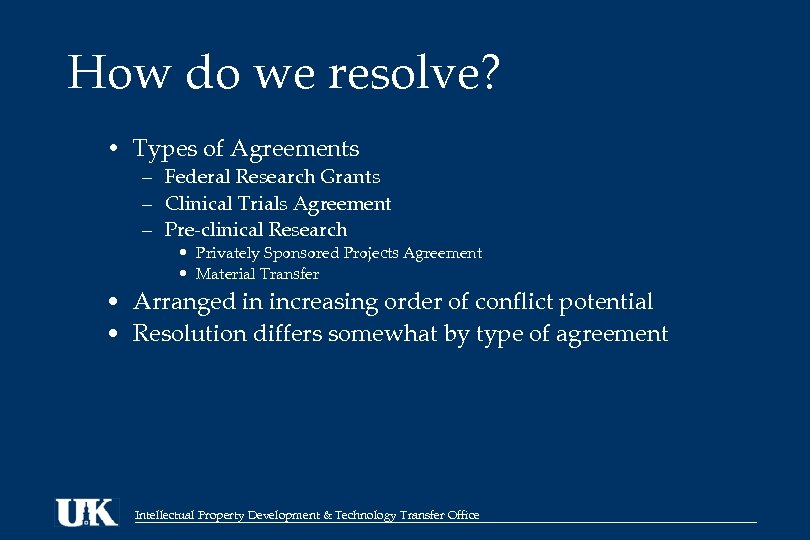 How do we resolve?

• Types of Agreements
 – Federal Research Grants
 – Clinical Trials Agreement
 – Pre-clinical Research
  • Privately Sponsored Projects Agreement
  • Material Transfer
• Arranged in increasing order of conflict potential
• Resolution differs somewhat by type of agreement

UK Intellectual Property Development & Technology Transfer Office